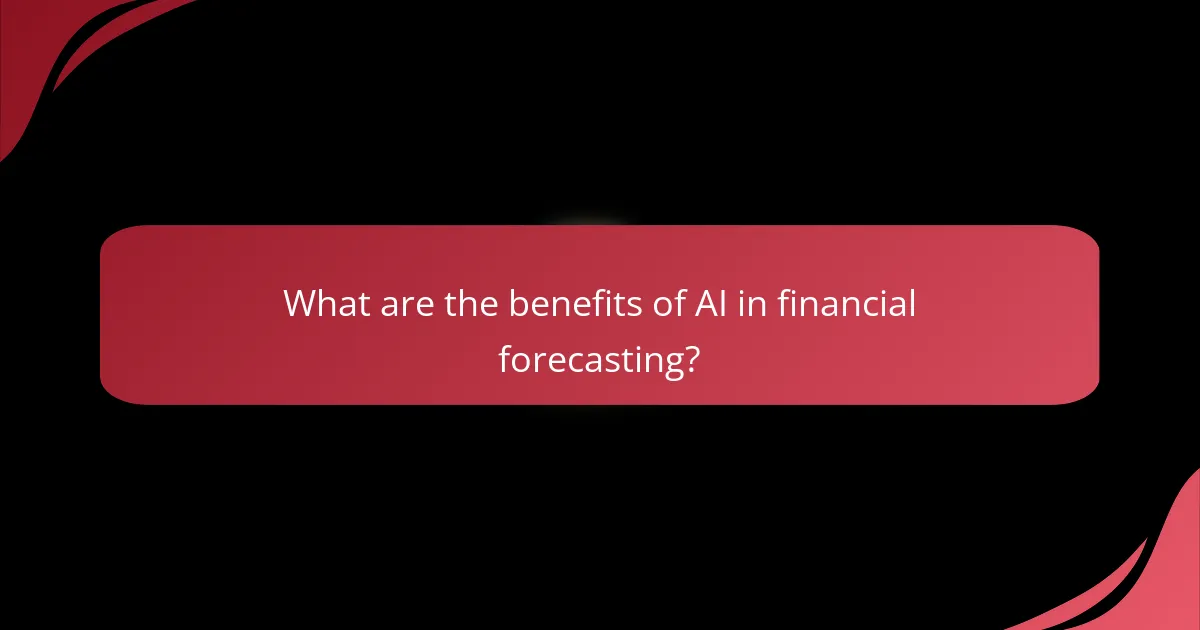 What are the benefits of AI in financial forecasting?